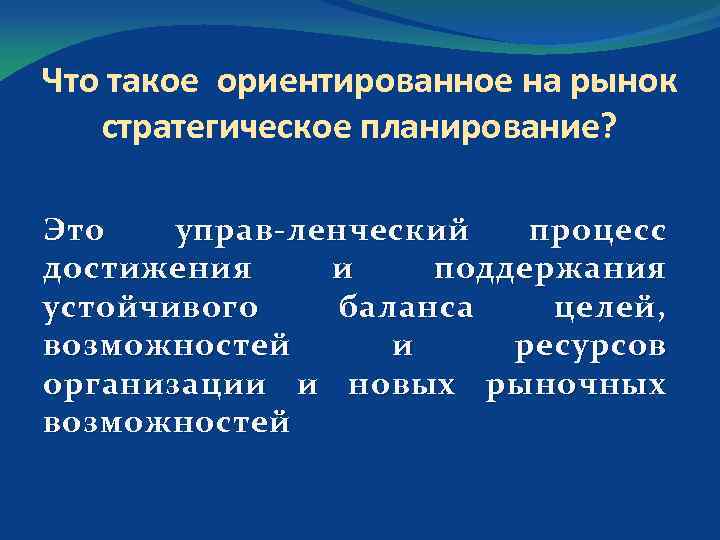 Что такое ориентированное на рынок стратегическое планирование?

Это управ-ленческий процесс достижения и поддержания устойчивого баланса целей, возможностей и ресурсов организации и новых рыночных возможностей